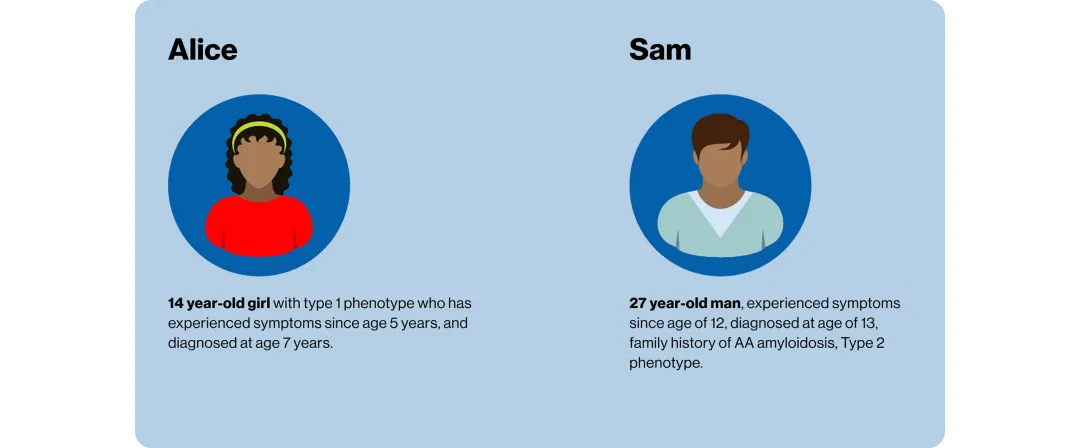 Alice

14 year-old girl with type 1 phenotype who has experienced symptoms since age 5 years, and diagnosed at age 7 years.

Sam

27 year-old man, experienced symptoms since age of 12, diagnosed at age of 13, family history of AA amyloidosis, Type 2 phenotype.